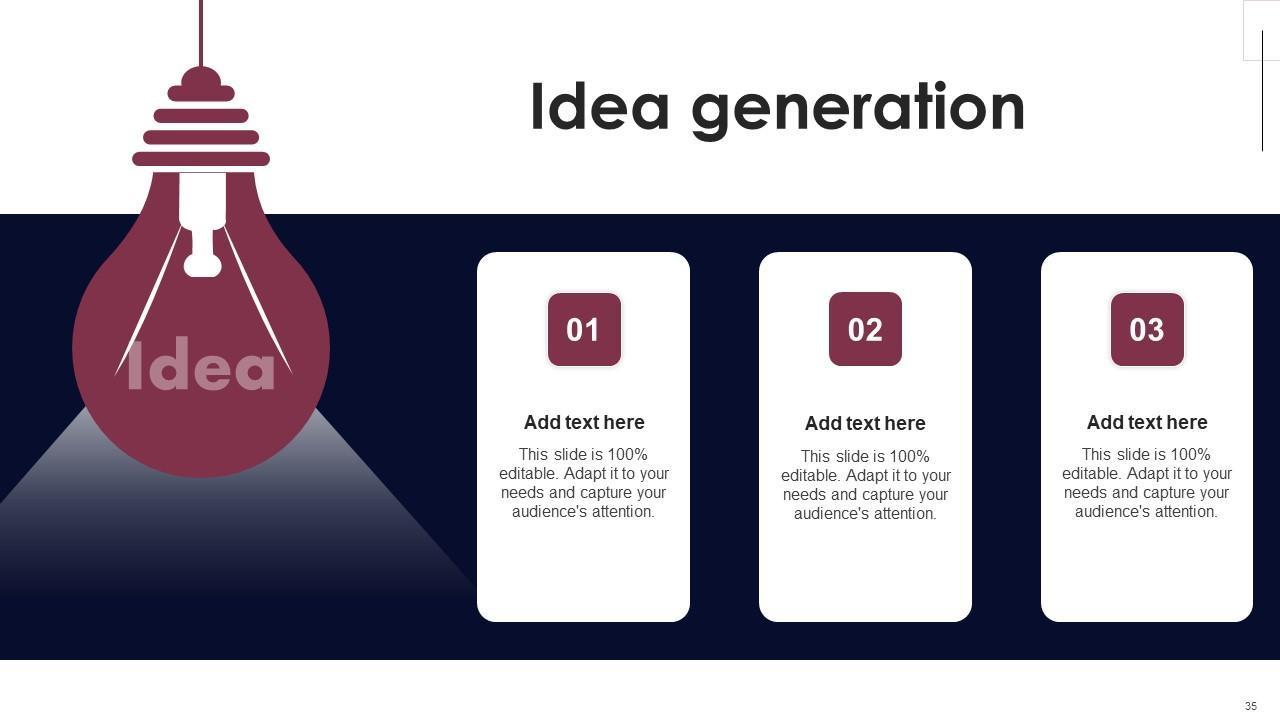 Idea generation

Idea

01

Add text here

This slide is 100% editable. Adapt it to your needs and capture your audience's attention.

02

Add text here

This slide is 100% editable. Adapt it to your needs and capture your audience's attention.

03

Add text here

This slide is 100% editable. Adapt it to your needs and capture your audience's attention.

35